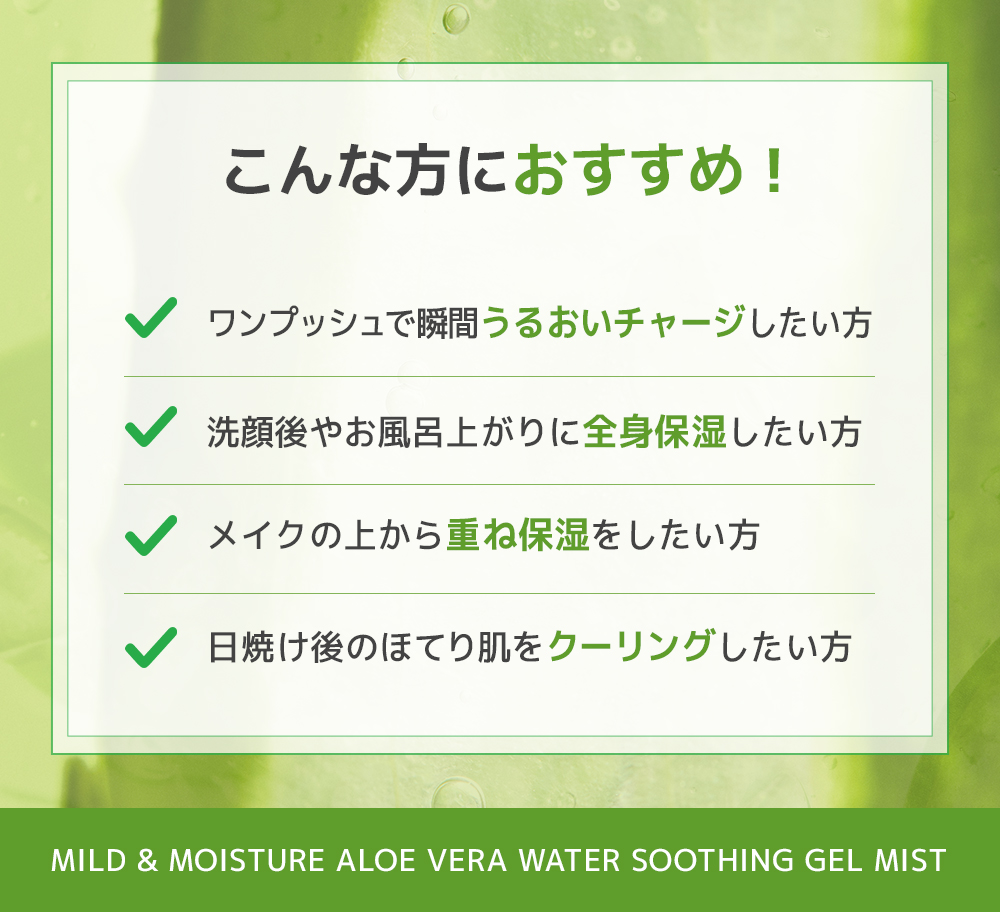 こんな方におすすめ！

ワンプッシュで瞬間うるおいチャージしたい方

洗顔後やお風呂上がりに全身保湿したい方

メイクの上から重ね保湿をしたい方

日焼け後のほてり肌をクーリングしたい方

MILD & MOISTURE ALOE VERA WATER SOOTHING GEL MIST